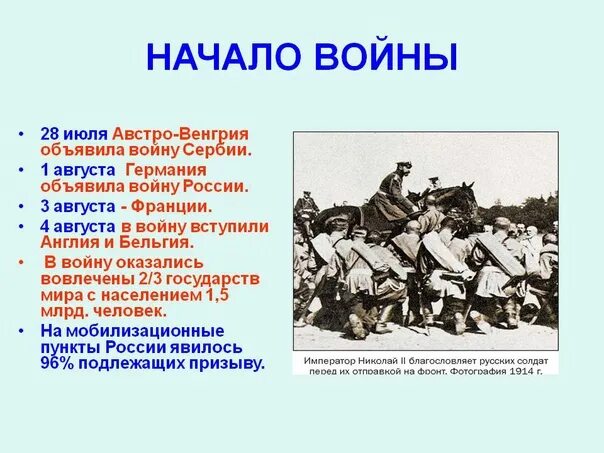 НАЧАЛО ВОЙНЫ

• 28 июля Австро-Венгрия объявила войну Сербии.
• 1 августа Германия объявила войну России.
• 3 августа - Франции.
• 4 августа в войну вступили Англия и Бельгия.
• В войну оказались вовлечены 2/3 государств мира с населением 1,5 млрд. человек.
• На мобилизационные пункты России явилось 96% подлежащих призыву.

Император Николай II благословляет русских солдат перед их отправкой на фронт. Фотография 1914 г.